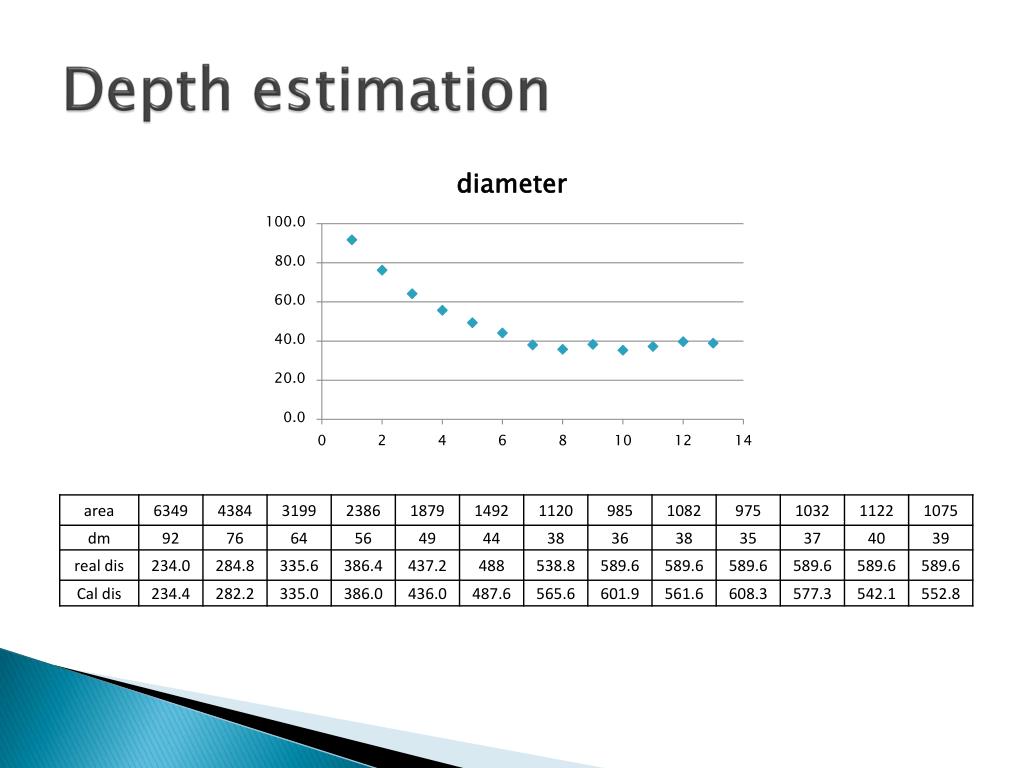 Depth estimation

diameter

100.0
80.0
60.0
40.0
20.0
0.0

0 2 4 6 8 10 12 14

| area | 6349 | 4384 | 3199 | 2386 | 1879 | 1492 | 1120 | 985 | 1082 | 975 | 1032 | 1122 | 1075 |
|---|---|---|---|---|---|---|---|---|---|---|---|---|---|
| dm | 92 | 76 | 64 | 56 | 49 | 44 | 38 | 36 | 38 | 35 | 37 | 40 | 39 |
| real dis | 234.0 | 284.8 | 335.6 | 386.4 | 437.2 | 488 | 538.8 | 589.6 | 589.6 | 589.6 | 589.6 | 589.6 | 589.6 |
| Cal dis | 234.4 | 282.2 | 335.0 | 386.0 | 436.0 | 487.6 | 565.6 | 601.9 | 561.6 | 608.3 | 577.3 | 542.1 | 552.8 |